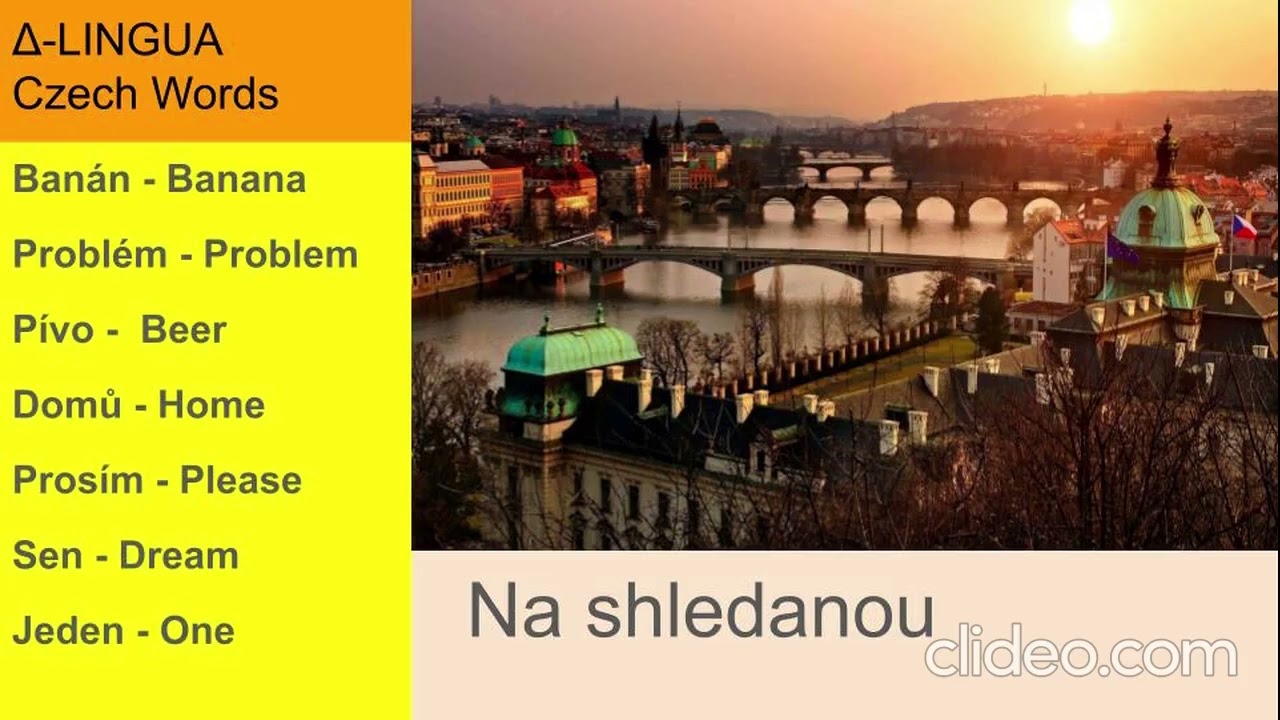 Δ-LINGUA
Czech Words

Banán - Banana

Problém - Problem

Pívo - Beer

Domů - Home

Prosím - Please

Sen - Dream

Jeden - One

Na shledanou

clideo.com